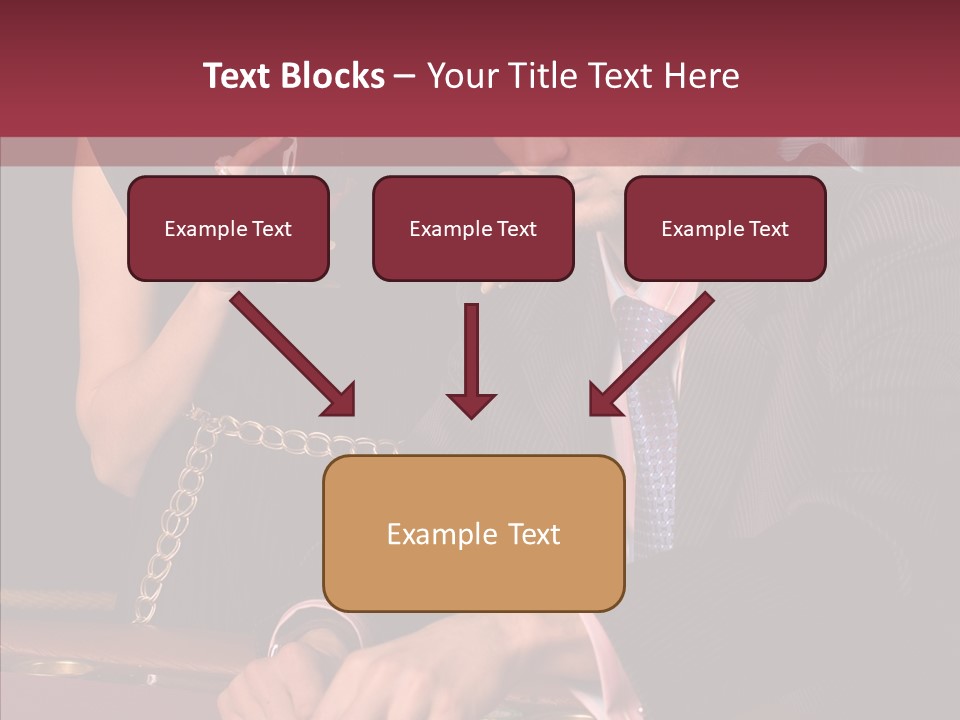 Text Blocks – Your Title Text Here

Example Text

Example Text

Example Text

Example Text